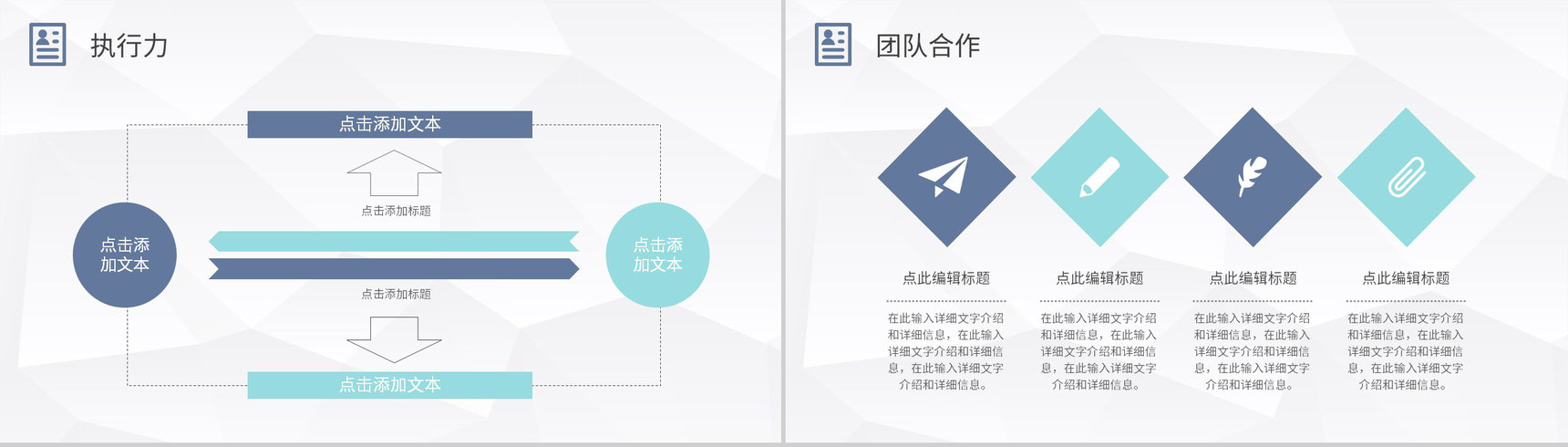 执行力

点击添加文本

点击添加标题

点击添加文本

点击添加文本

点击添加标题

点击添加文本

团队合作

点此编辑标题

在此输入详细文字介绍和详细信息，在此输入详细文字介绍和详细信息，在此输入详细文字介绍和详细信息。

点此编辑标题

在此输入详细文字介绍和详细信息，在此输入详细文字介绍和详细信息，在此输入详细文字介绍和详细信息。

点此编辑标题

在此输入详细文字介绍和详细信息，在此输入详细文字介绍和详细信息，在此输入详细文字介绍和详细信息。

点此编辑标题

在此输入详细文字介绍和详细信息，在此输入详细文字介绍和详细信息，在此输入详细文字介绍和详细信息。